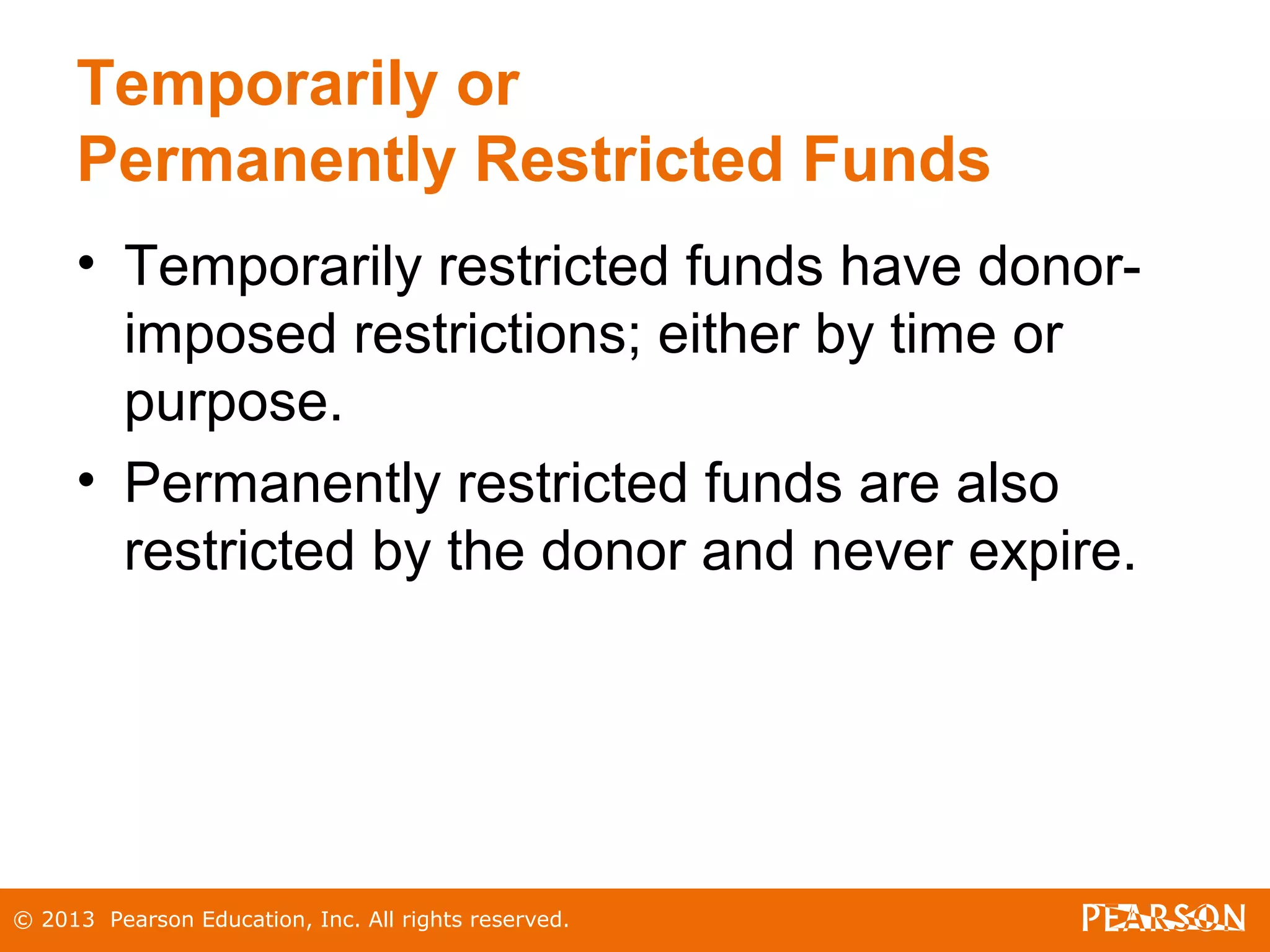 Temporarily or Permanently Restricted Funds

• Temporarily restricted funds have donor-imposed restrictions; either by time or purpose.

• Permanently restricted funds are also restricted by the donor and never expire.

© 2013 Pearson Education, Inc. All rights reserved.

PEARSON